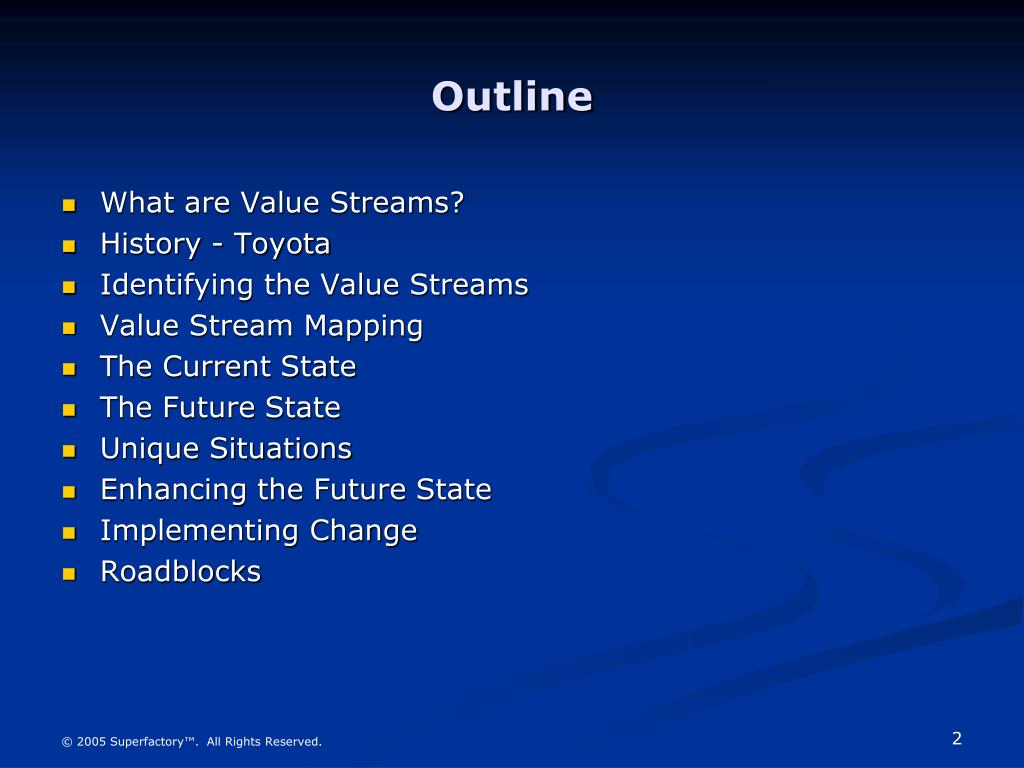 Outline

- What are Value Streams?
- History - Toyota
- Identifying the Value Streams
- Value Stream Mapping
- The Current State
- The Future State
- Unique Situations
- Enhancing the Future State
- Implementing Change
- Roadblocks

© 2005 Superfactory™. All Rights Reserved.

2